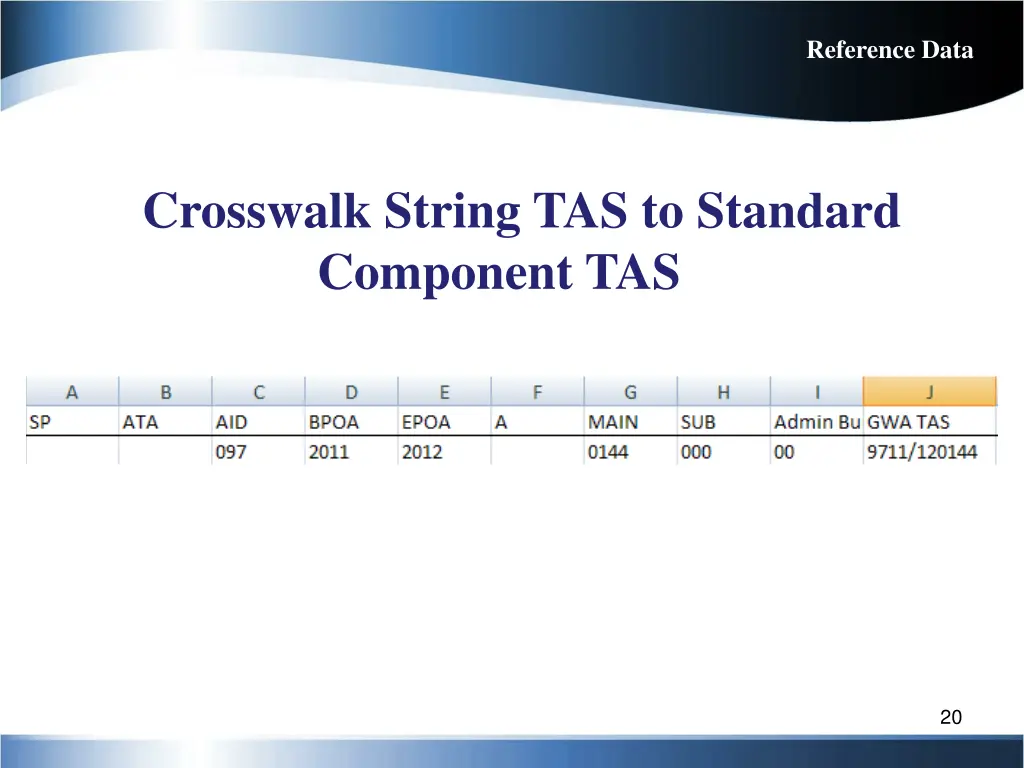 Reference Data

Crosswalk String TAS to Standard Component TAS

| A | B | C | D | E | F | G | H | I | J |
|---|---|---|---|---|---|---|---|---|---|
| SP | ATA | AID | BPOA | EPOA | A | MAIN | SUB | Admin Bu | GWA TAS |
| | | 097 | 2011 | 2012 | | 0144 | 000 | 00 | 9711/120144 |

20